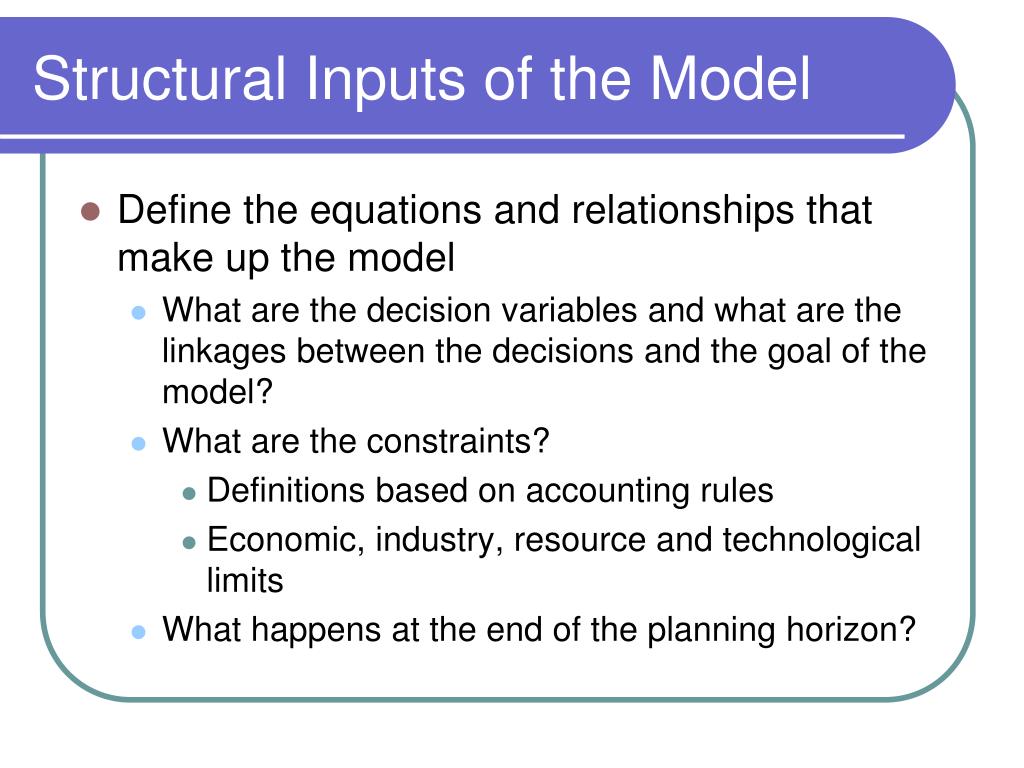 Structural Inputs of the Model

Define the equations and relationships that make up the model

What are the decision variables and what are the linkages between the decisions and the goal of the model?

What are the constraints?

Definitions based on accounting rules

Economic, industry, resource and technological limits

What happens at the end of the planning horizon?